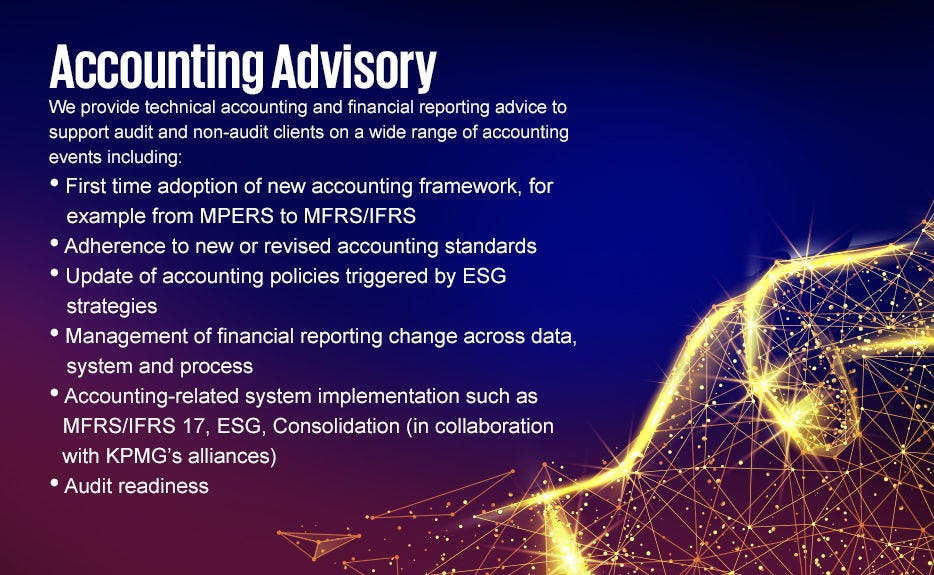 Accounting Advisory

We provide technical accounting and financial reporting advice to support audit and non-audit clients on a wide range of accounting events including:

• First time adoption of new accounting framework, for example from MPERS to MFRS/IFRS
• Adherence to new or revised accounting standards
• Update of accounting policies triggered by ESG strategies
• Management of financial reporting change across data, system and process
• Accounting-related system implementation such as MFRS/IFRS 17, ESG, Consolidation (in collaboration with KPMG's alliances)
• Audit readiness